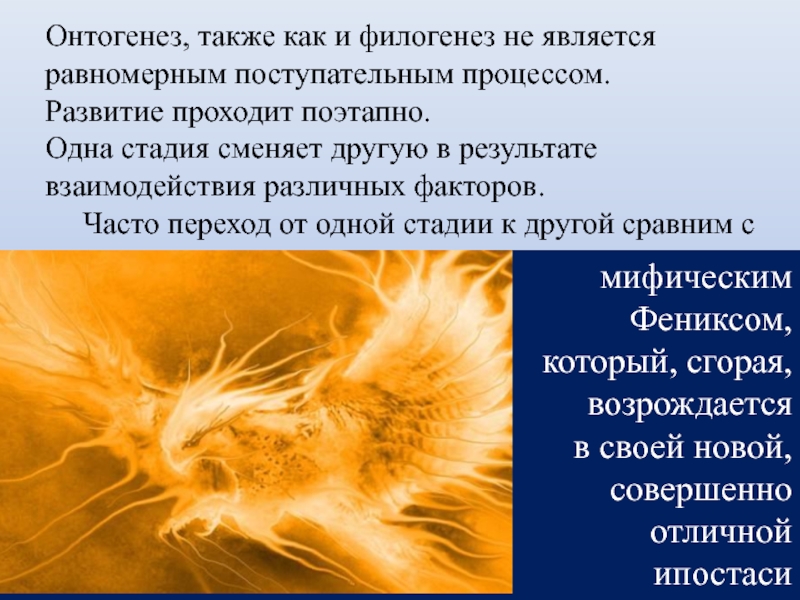 Онтогенез, также как и филогенез не является равномерным поступательным процессом.
Развитие проходит поэтапно.
Одна стадия сменяет другую в результате взаимодействия различных факторов.
Часто переход от одной стадии к другой сравним с мифическим Фениксом, который, сгорая, возрождается в своей новой, совершенно отличной ипостаси